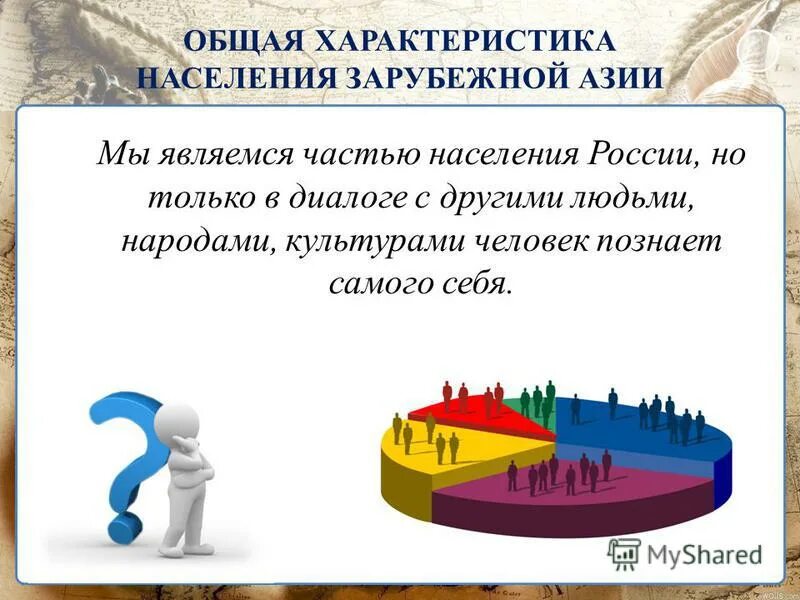 ОБЩАЯ ХАРАКТЕРИСТИКА НАСЕЛЕНИЯ ЗАРУБЕЖНОЙ АЗИИ

Мы являемся частью населения России, но только в диалоге с другими людьми, народами, культурами человек познает самого себя.

MyShared